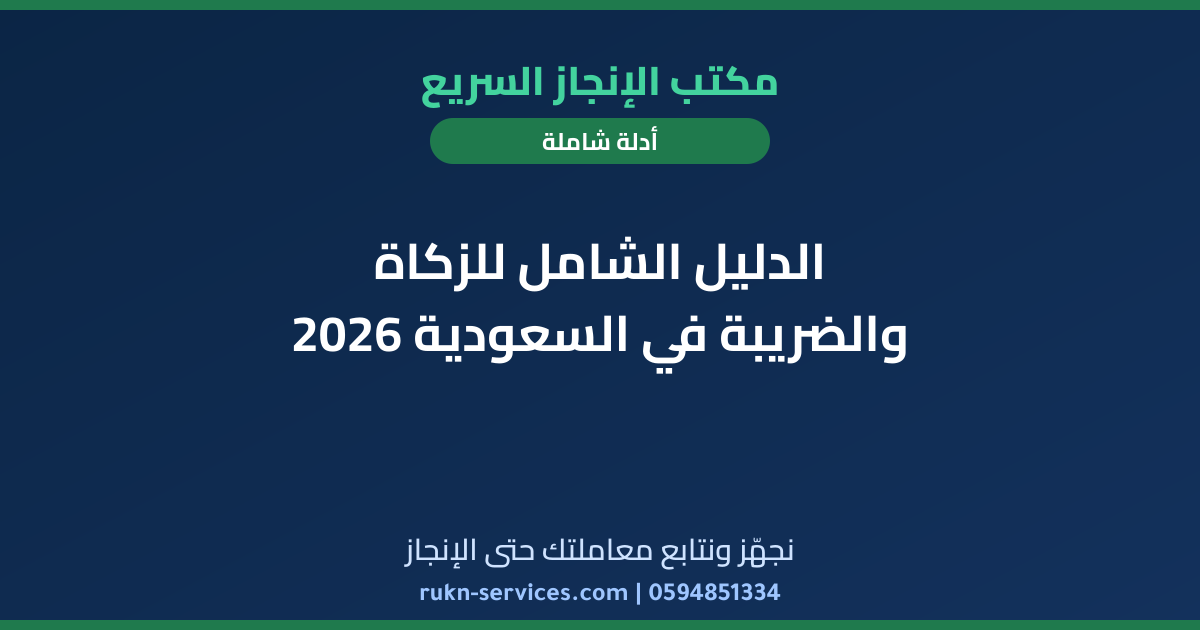 مكتب الإنجاز السريع

أدلة شاملة

الدليل الشامل للزكاة
والضريبة في السعودية 2026

نجهّز ونتابع معاملتك حتى الإنجاز

rukn-services.com | 0594851334